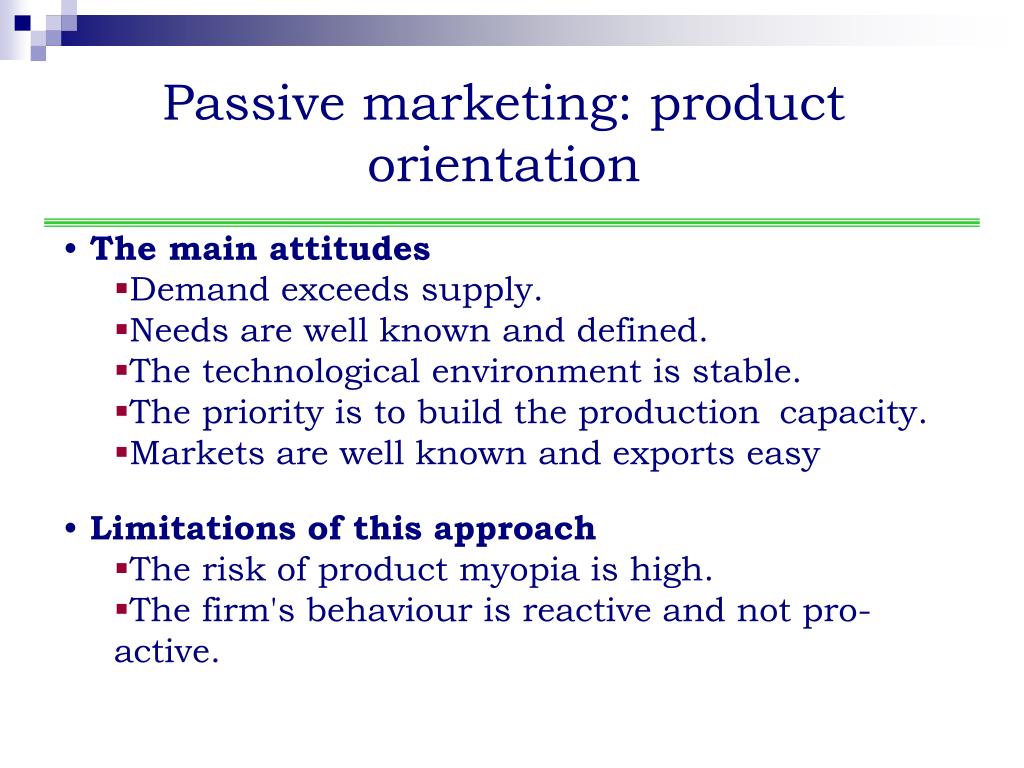 Passive marketing: product orientation

• The main attitudes
▪Demand exceeds supply.
▪Needs are well known and defined.
▪The technological environment is stable.
▪The priority is to build the production capacity.
▪Markets are well known and exports easy

• Limitations of this approach
▪The risk of product myopia is high.
▪The firm's behaviour is reactive and not pro-active.